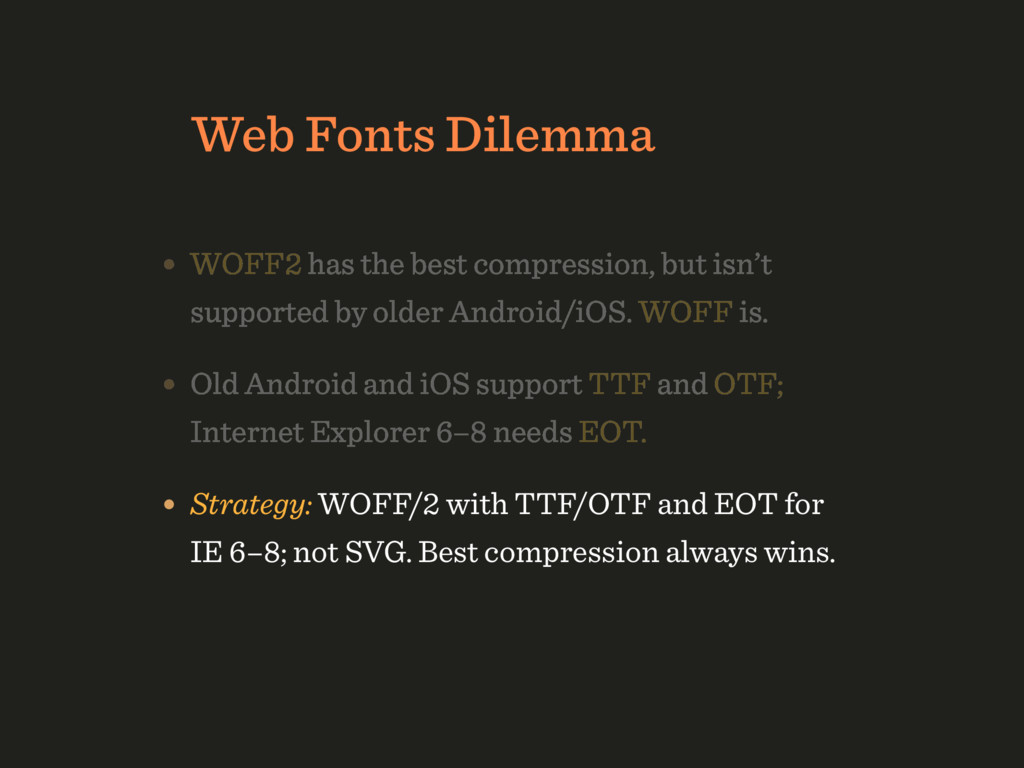 Web Fonts Dilemma

• WOFF2 has the best compression, but isn’t supported by older Android/iOS. WOFF is.

• Old Android and iOS support TTF and OTF; Internet Explorer 6–8 needs EOT.

• Strategy: WOFF/2 with TTF/OTF and EOT for IE 6–8; not SVG. Best compression always wins.